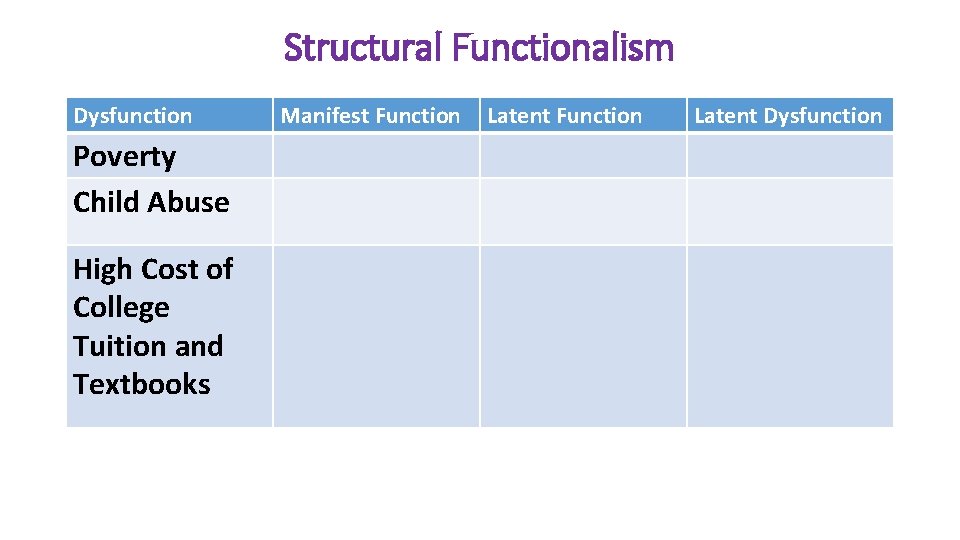 Structural Functionalism

| Dysfunction | Manifest Function | Latent Function | Latent Dysfunction |
|---|---|---|---|
| Poverty | | | |
| Child Abuse | | | |
| High Cost of College Tuition and Textbooks | | | |